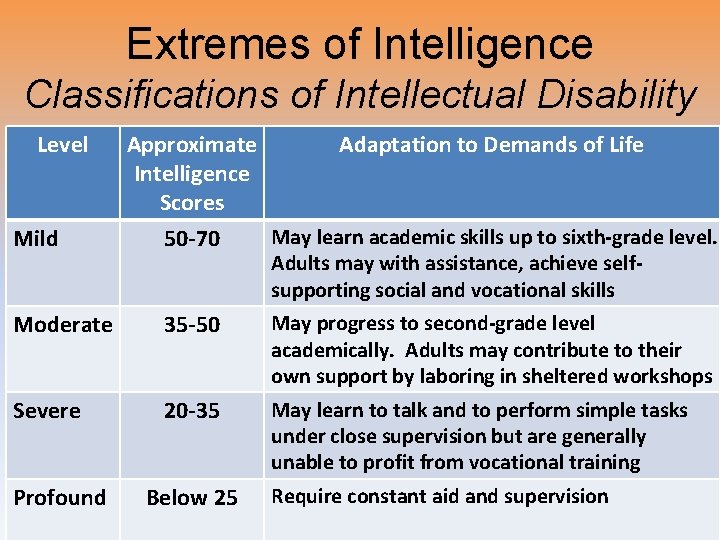 Extremes of Intelligence

Classifications of Intellectual Disability

| Level | Approximate Intelligence Scores | Adaptation to Demands of Life |
|---|---|---|
| Mild | 50-70 | May learn academic skills up to sixth-grade level. Adults may with assistance, achieve self-supporting social and vocational skills |
| Moderate | 35-50 | May progress to second-grade level academically. Adults may contribute to their own support by laboring in sheltered workshops |
| Severe | 20-35 | May learn to talk and to perform simple tasks under close supervision but are generally unable to profit from vocational training |
| Profound | Below 25 | Require constant aid and supervision |